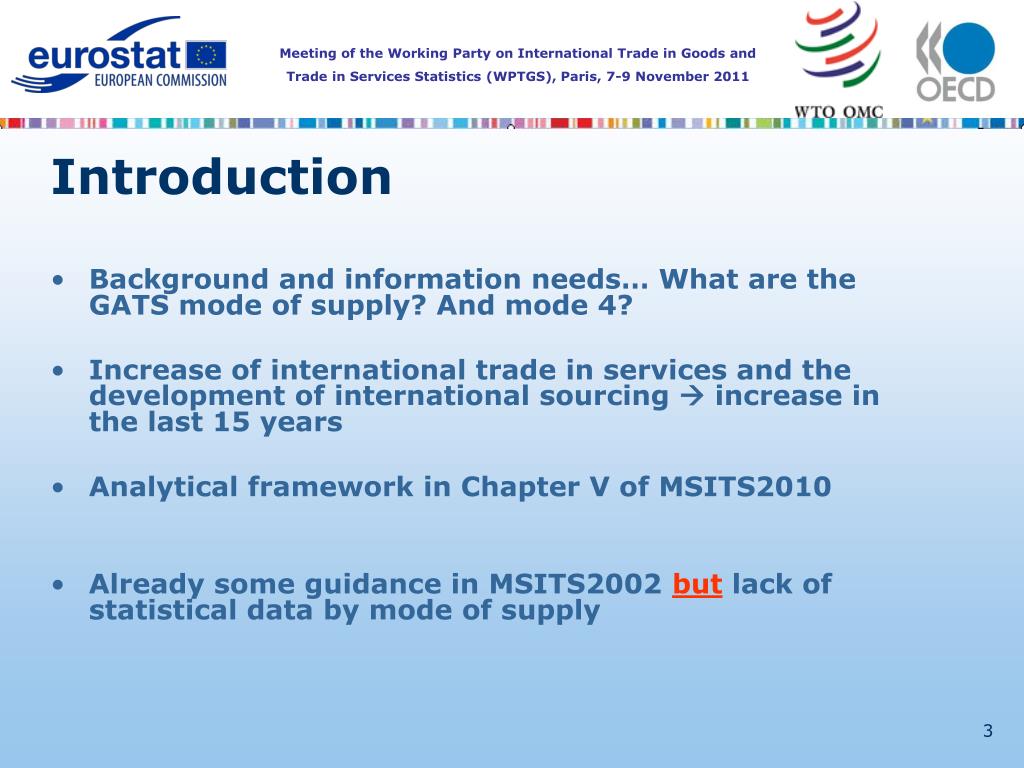 eurostat
EUROPEAN COMMISSION

Meeting of the Working Party on International Trade in Goods and Trade in Services Statistics (WPTGS), Paris, 7-9 November 2011

WTO OMC

OECD

Introduction

• Background and information needs… What are the GATS mode of supply? And mode 4?

• Increase of international trade in services and the development of international sourcing → increase in the last 15 years

• Analytical framework in Chapter V of MSITS2010

• Already some guidance in MSITS2002 but lack of statistical data by mode of supply

3